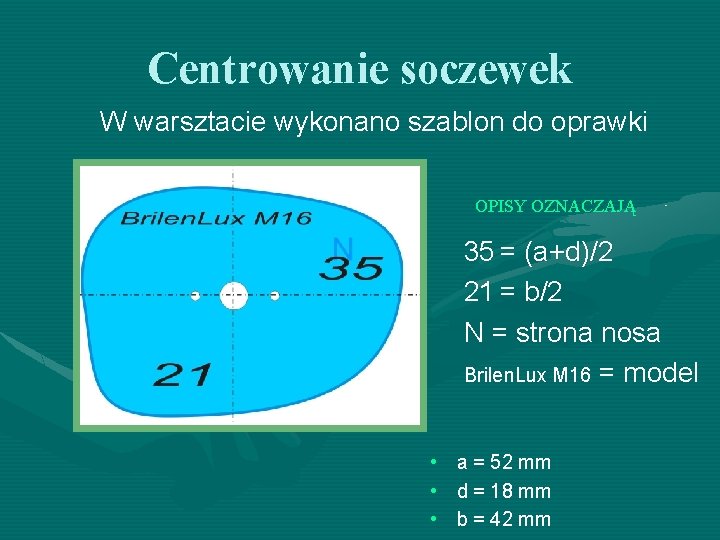 Centrowanie soczewek

W warsztacie wykonano szablon do oprawki

BrilenLux M16

N

35

21

OPISY OZNACZAJĄ

35 = (a+d)/2

21 = b/2

N = strona nosa

BrilenLux M16 = model

• a = 52 mm
• d = 18 mm
• b = 42 mm